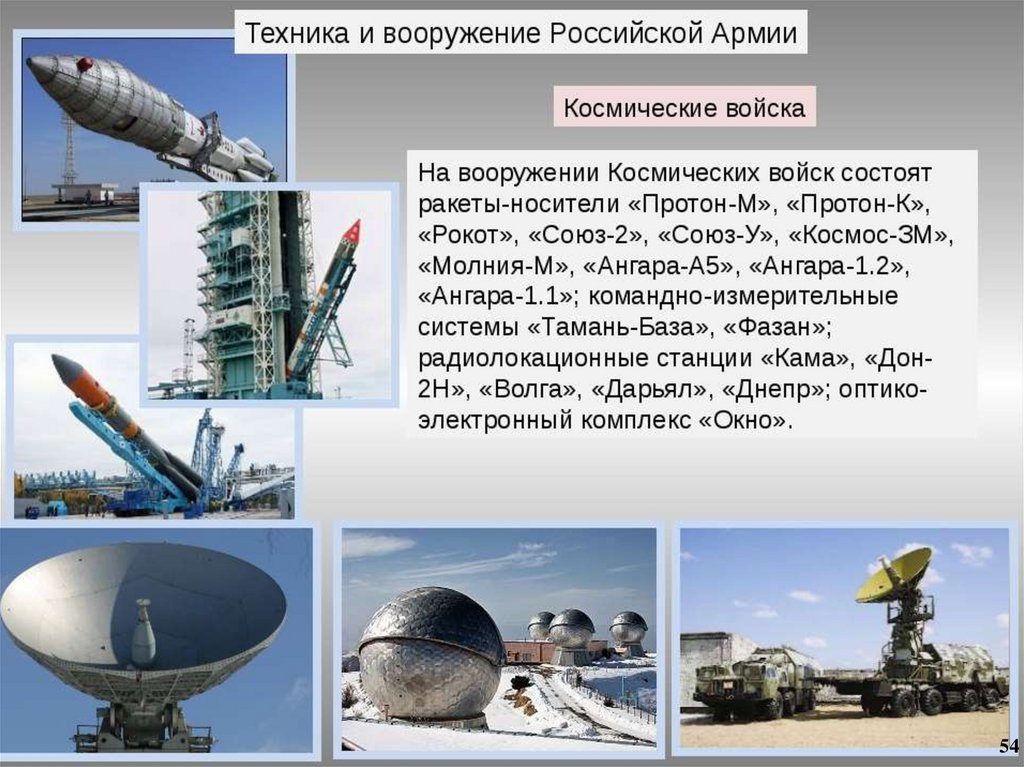 Техника и вооружение Российской Армии

Космические войска

На вооружении Космических войск состоят ракеты-носители «Протон-М», «Протон-К», «Рокот», «Союз-2», «Союз-У», «Космос-3М», «Молния-М», «Ангара-А5», «Ангара-1.2», «Ангара-1.1»; командно-измерительные системы «Тамань-База», «Фазан»; радиолокационные станции «Кама», «Дон-2Н», «Волга», «Дарьял», «Днепр»; оптико-электронный комплекс «Окно».

54